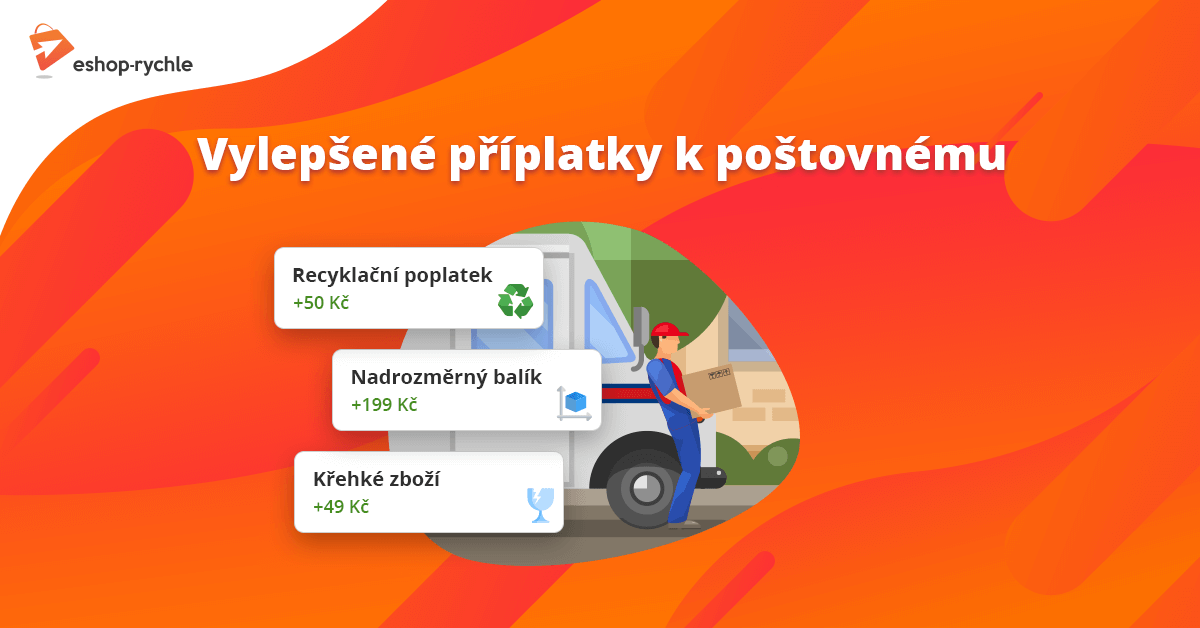 eshop-rychle

Vylepšené příplatky k poštovnému

Recyklační poplatek
+50 Kč

Nadrozměrný balík
+199 Kč

Křehké zboží
+49 Kč